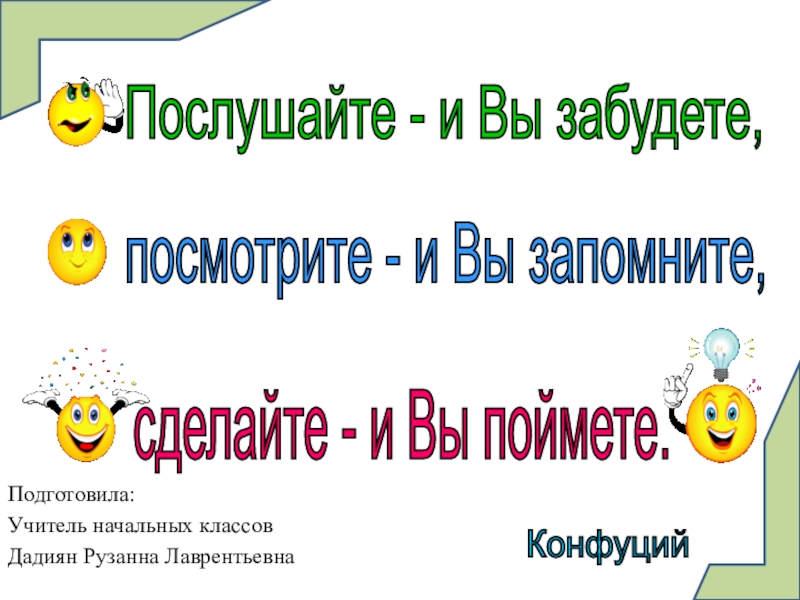 Послушайте - и Вы забудете,

посмотрите - и Вы запомните,

сделайте - и Вы поймете.

Подготовила:
Учитель начальных классов
Дадиян Рузанна Лаврентьевна

Конфуций